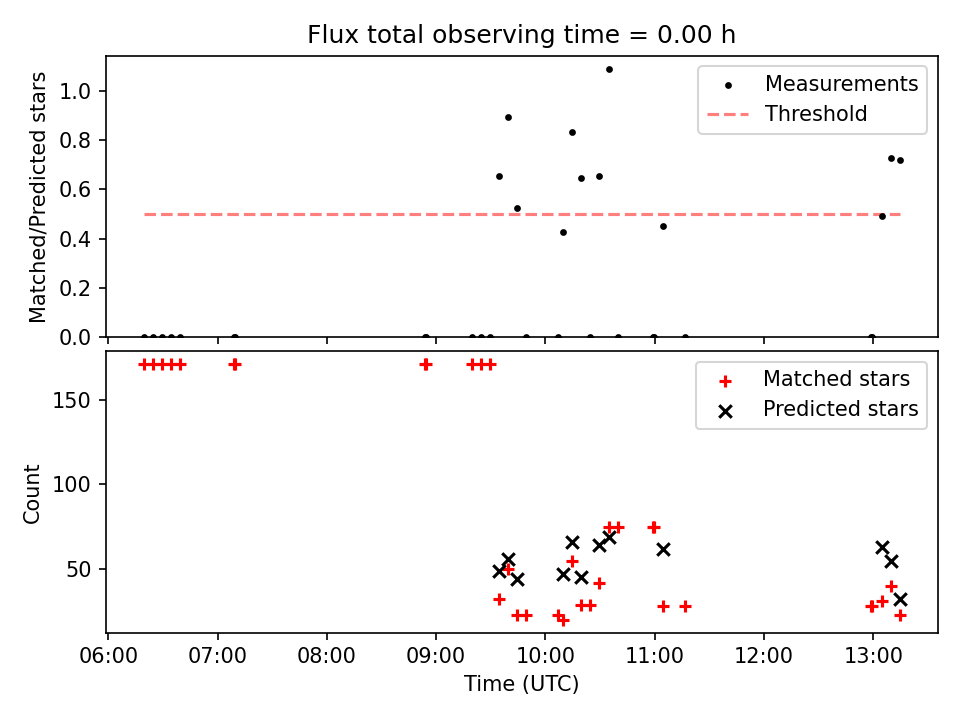 Flux total observing time = 0.00 h

Matched/Predicted stars

1.0
0.8
0.6
0.4
0.2
0.0

Measurements
Threshold

Count

150
100
50

Matched stars
Predicted stars

06:00
07:00
08:00
09:00
10:00
11:00
12:00
13:00

Time (UTC)